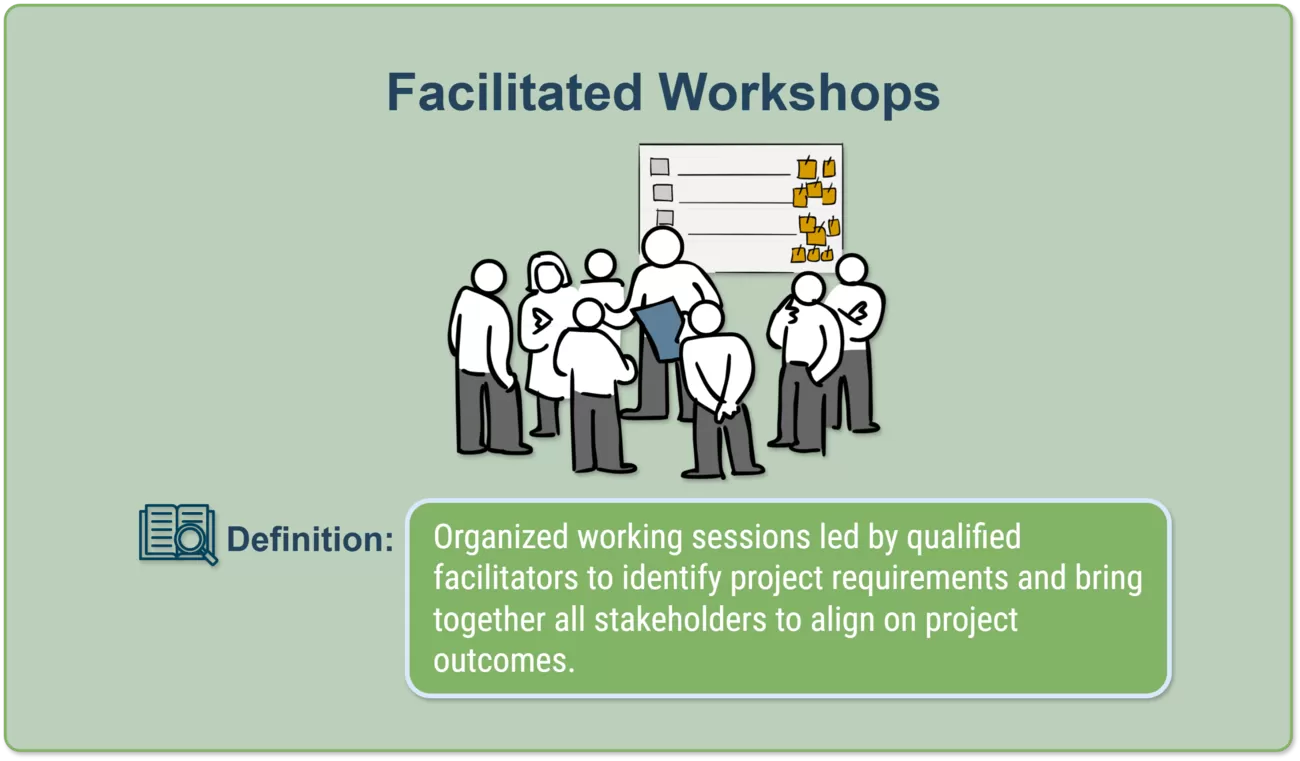 Facilitated Workshops

Definition:

Organized working sessions led by qualified facilitators to identify project requirements and bring together all stakeholders to align on project outcomes.